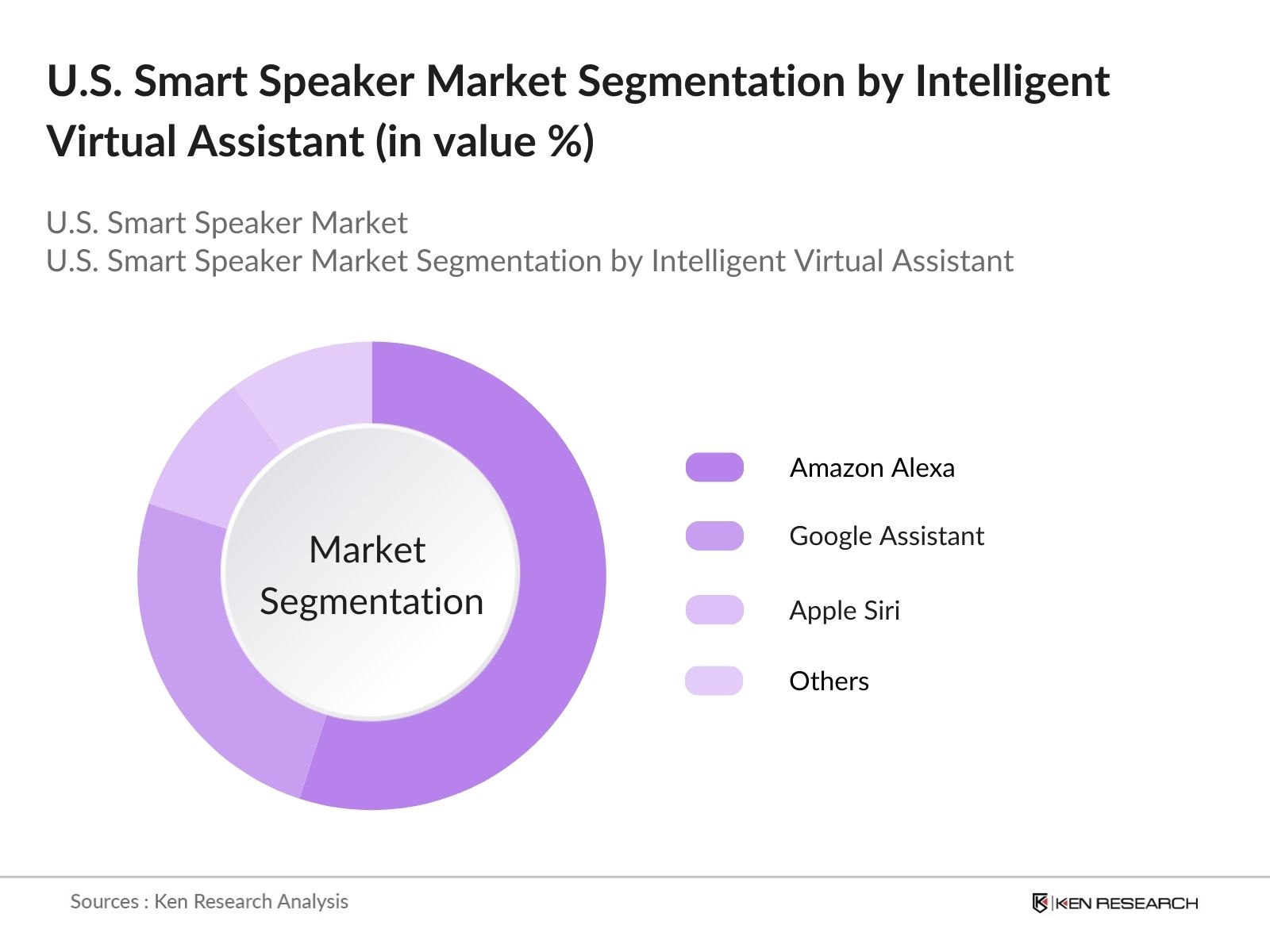 U.S. Smart Speaker Market Segmentation by Intelligent Virtual Assistant (in value %)

U.S. Smart Speaker Market
U.S. Smart Speaker Market Segmentation by Intelligent Virtual Assistant

Market Segmentation

Amazon Alexa
Google Assistant
Apple Siri
Others

Sources : Ken Research Analysis

KEN RESEARCH